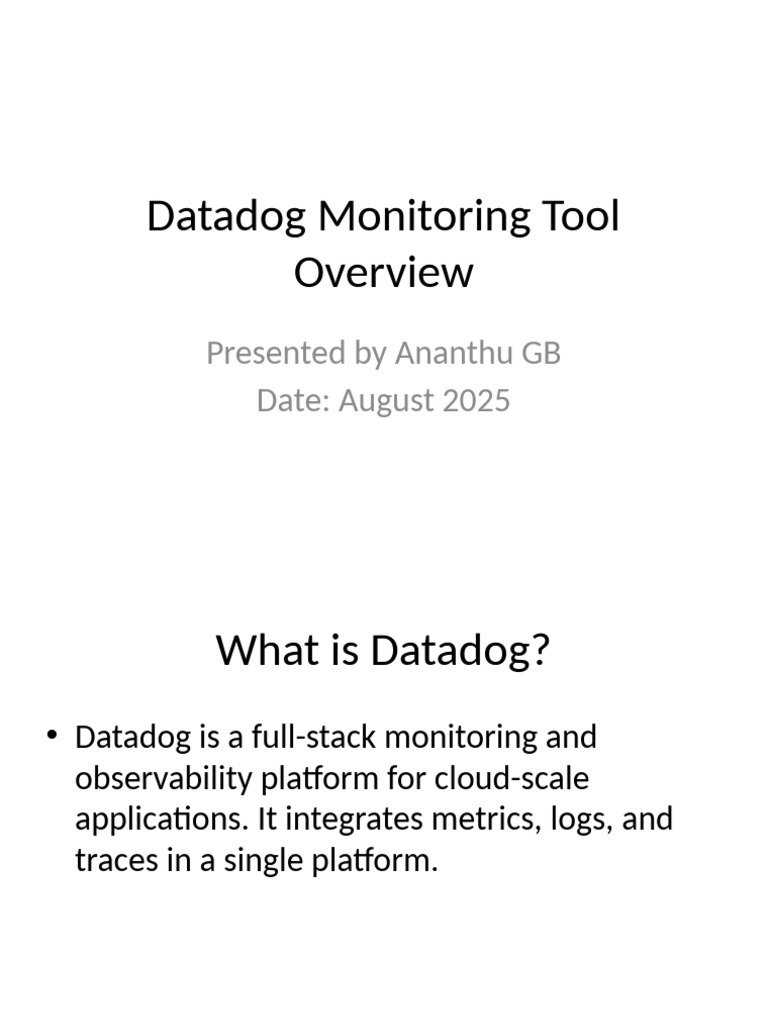 Datadog Monitoring Tool Overview

Presented by Ananthu GB
Date: August 2025

What is Datadog?

• Datadog is a full-stack monitoring and observability platform for cloud-scale applications. It integrates metrics, logs, and traces in a single platform.